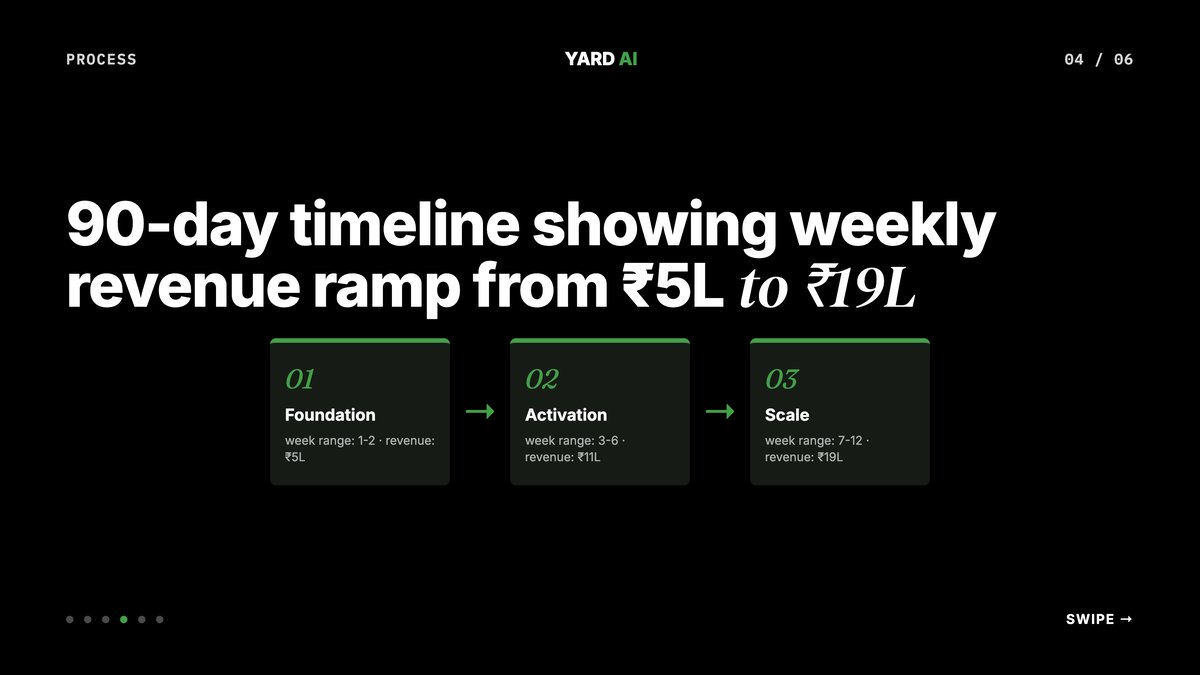 PROCESS

YARD AI

04 / 06

90-day timeline showing weekly revenue ramp from ₹5L to ₹19L

01
Foundation
week range: 1-2 · revenue: ₹5L

→

02
Activation
week range: 3-6 · revenue: ₹11L

→

03
Scale
week range: 7-12 · revenue: ₹19L

SWIPE →